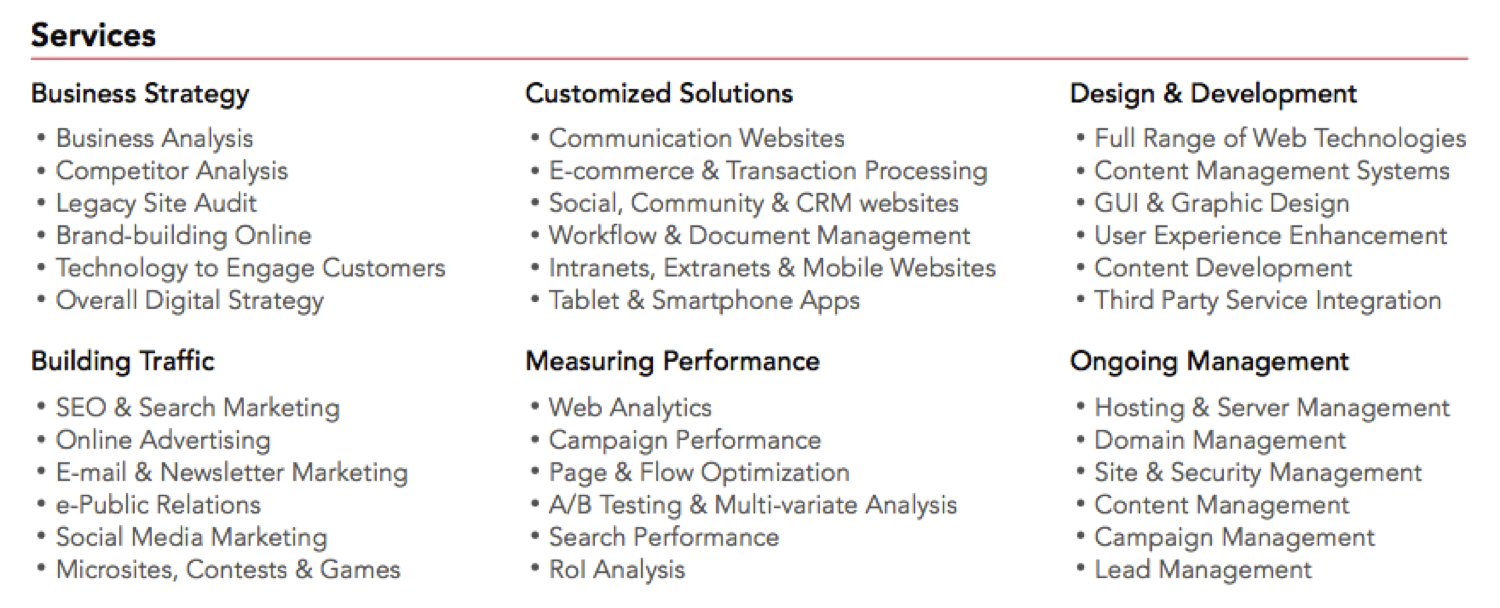 Services

Business Strategy
• Business Analysis
• Competitor Analysis
• Legacy Site Audit
• Brand-building Online
• Technology to Engage Customers
• Overall Digital Strategy

Building Traffic
• SEO & Search Marketing
• Online Advertising
• E-mail & Newsletter Marketing
• e-Public Relations
• Social Media Marketing
• Microsites, Contests & Games

Customized Solutions
• Communication Websites
• E-commerce & Transaction Processing
• Social, Community & CRM websites
• Workflow & Document Management
• Intranets, Extranets & Mobile Websites
• Tablet & Smartphone Apps

Measuring Performance
• Web Analytics
• Campaign Performance
• Page & Flow Optimization
• A/B Testing & Multi-variate Analysis
• Search Performance
• RoI Analysis

Design & Development
• Full Range of Web Technologies
• Content Management Systems
• GUI & Graphic Design
• User Experience Enhancement
• Content Development
• Third Party Service Integration

Ongoing Management
• Hosting & Server Management
• Domain Management
• Site & Security Management
• Content Management
• Campaign Management
• Lead Management